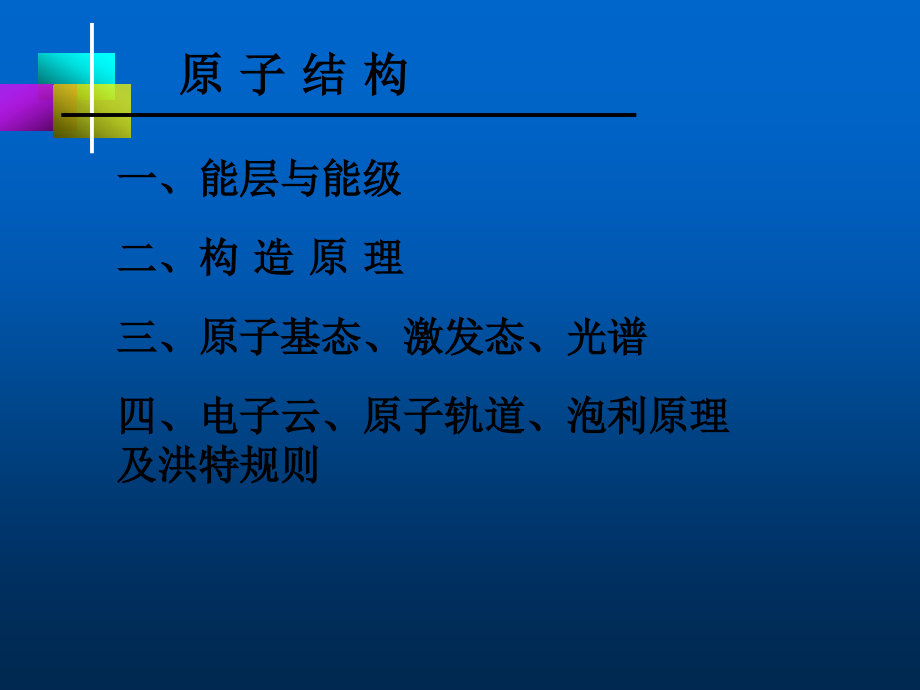 原 子 结 构

一、能层与能级

二、构 造 原 理

三、原子基态、激发态、光谱

四、电子云、原子轨道、泡利原理及洪特规则